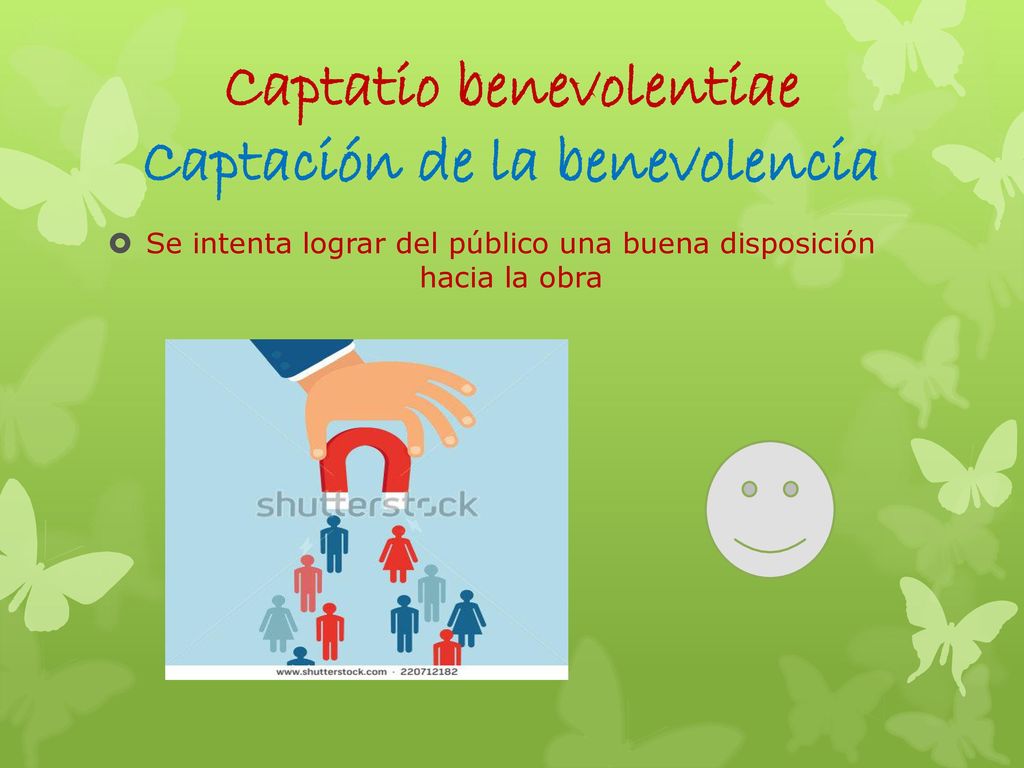 Captatio benevolentiae
Captación de la benevolencia

Se intenta lograr del público una buena disposición hacia la obra

shutterstock

www.shutterstock.com · 220712182